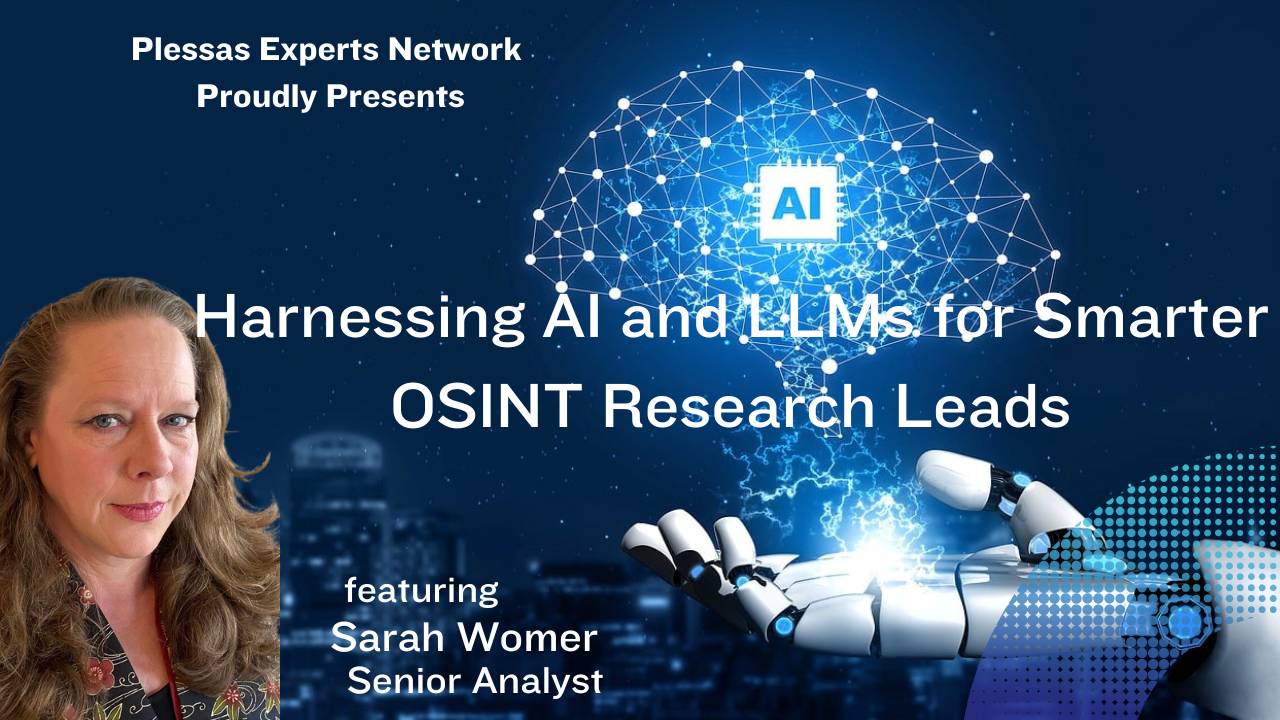 Plessas Experts Network
Proudly Presents

AI

Harnessing AI and LLMs for Smarter OSINT Research Leads

featuring
Sarah Womer
Senior Analyst